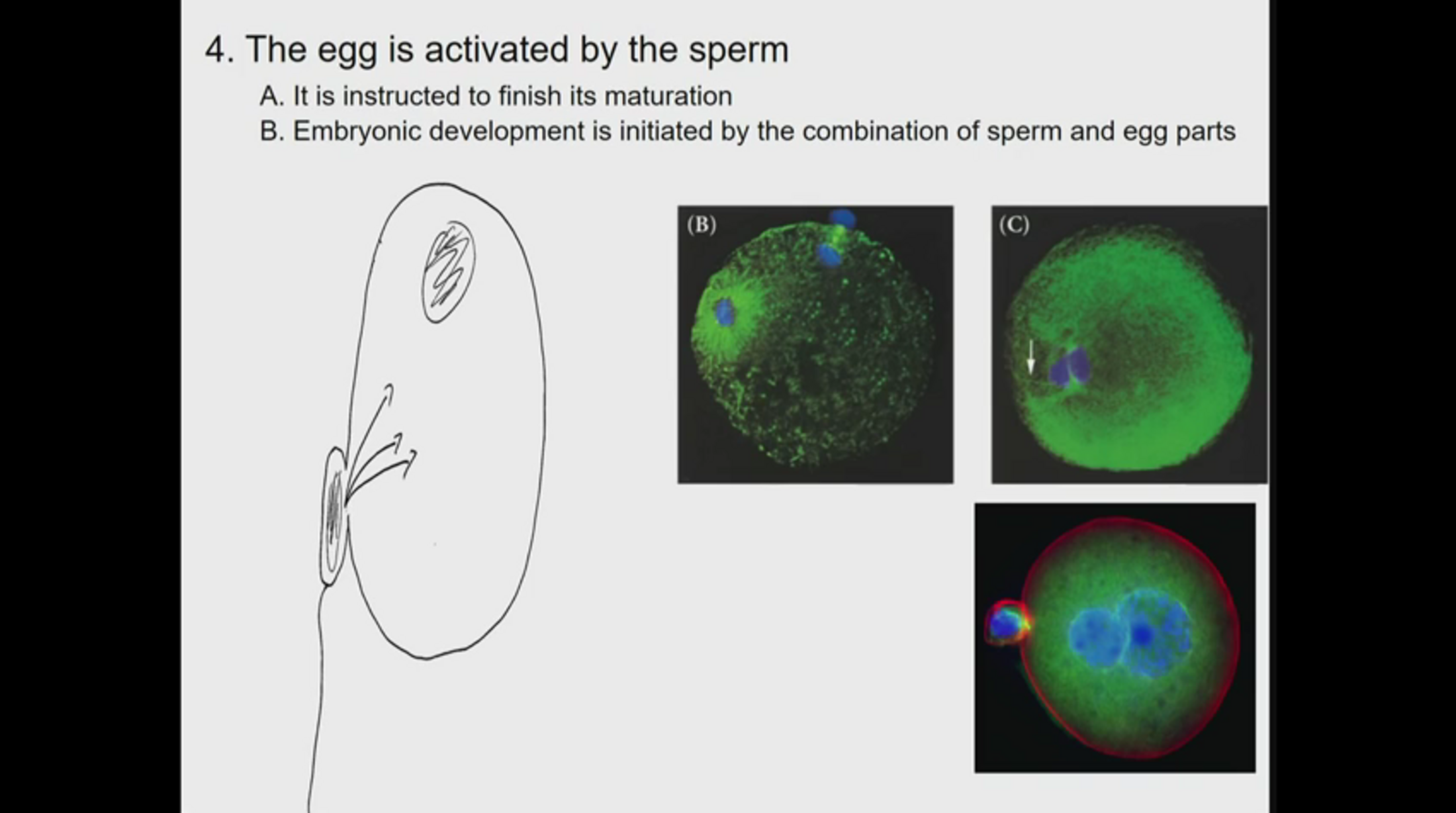 4. The egg is activated by the sperm

A. It is instructed to finish its maturation

B. Embryonic development is initiated by the combination of sperm and egg parts

(B)

(C)